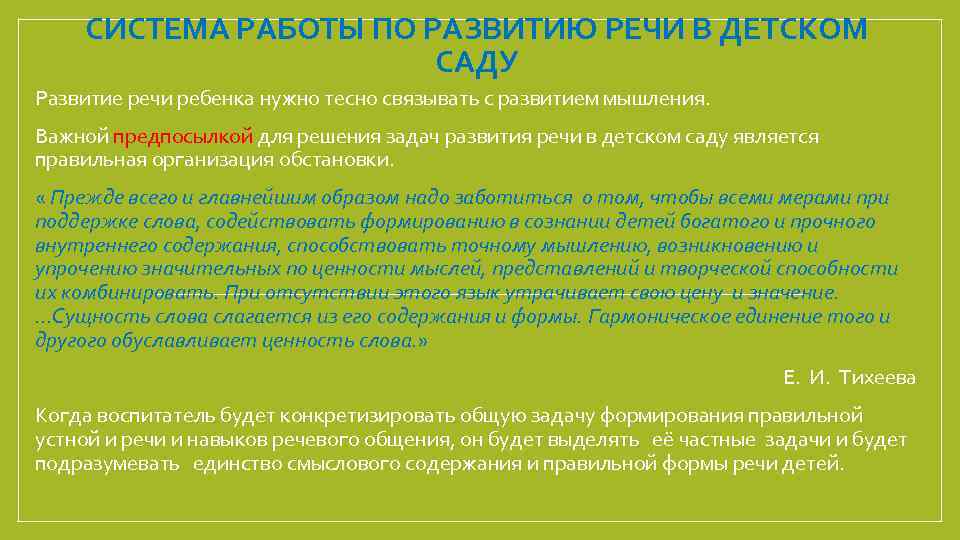 СИСТЕМА РАБОТЫ ПО РАЗВИТИЮ РЕЧИ В ДЕТСКОМ САДУ

Развитие речи ребенка нужно тесно связывать с развитием мышления.

Важной предпосылкой для решения задач развития речи в детском саду является правильная организация обстановки.

« Прежде всего и главнейшим образом надо заботиться о том, чтобы всеми мерами при поддержке слова, содействовать формированию в сознании детей богатого и прочного внутреннего содержания, способствовать точному мышлению, возникновению и упрочению значительных по ценности мыслей, представлений и творческой способности их комбинировать. При отсутствии этого язык утрачивает свою цену и значение. …Сущность слова слагается из его содержания и формы. Гармоническое единение того и другого обуславливает ценность слова.»

Е. И. Тихеева

Когда воспитатель будет конкретизировать общую задачу формирования правильной устной и речи и навыков речевого общения, он будет выделять её частные задачи и будет подразумевать единство смыслового содержания и правильной формы речи детей.